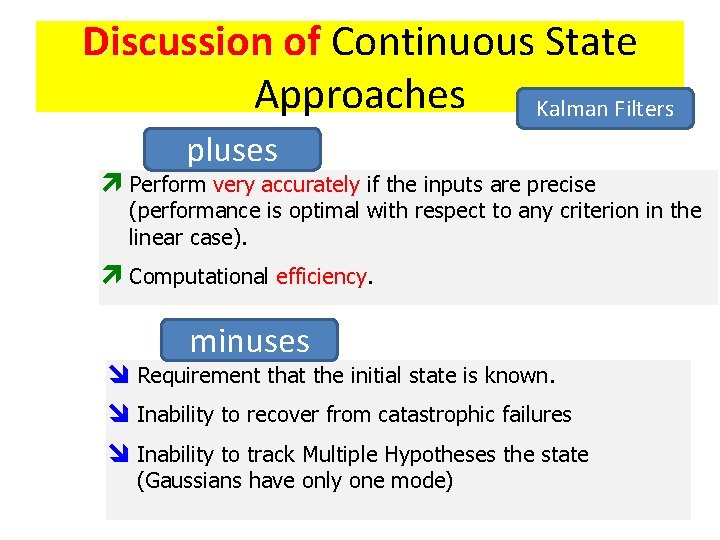 Discussion of Continuous State Approaches

Kalman Filters

pluses

Perform very accurately if the inputs are precise (performance is optimal with respect to any criterion in the linear case).

Computational efficiency.

minuses

Requirement that the initial state is known.

Inability to recover from catastrophic failures

Inability to track Multiple Hypotheses the state (Gaussians have only one mode)